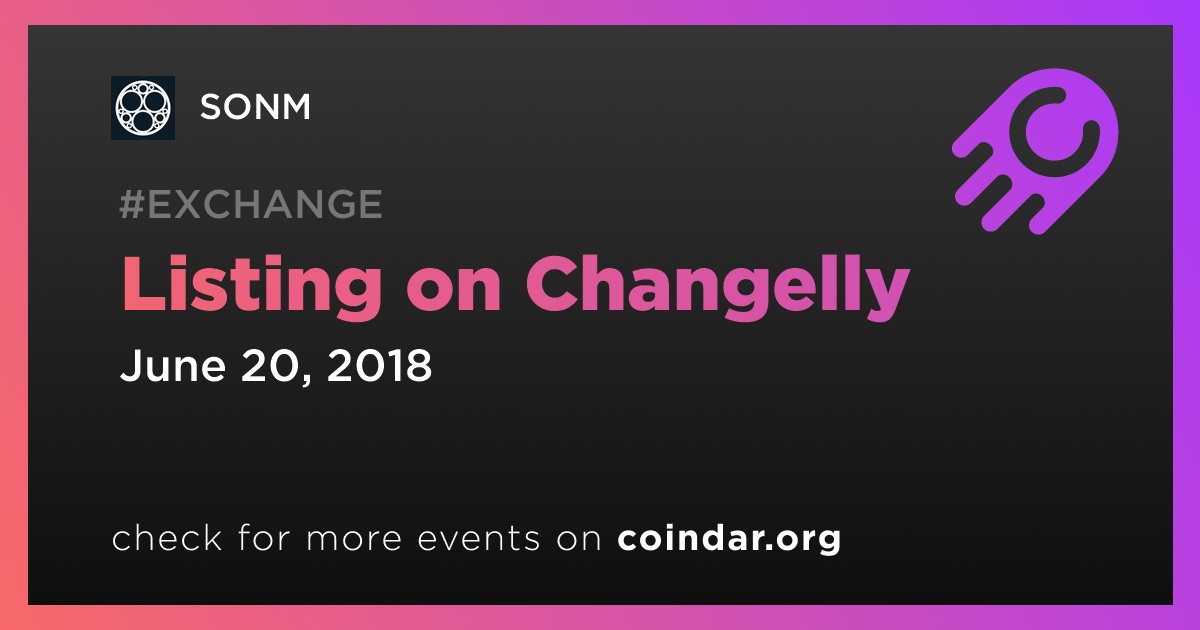 SONM

#EXCHANGE

Listing on Changelly

June 20, 2018

check for more events on coindar.org